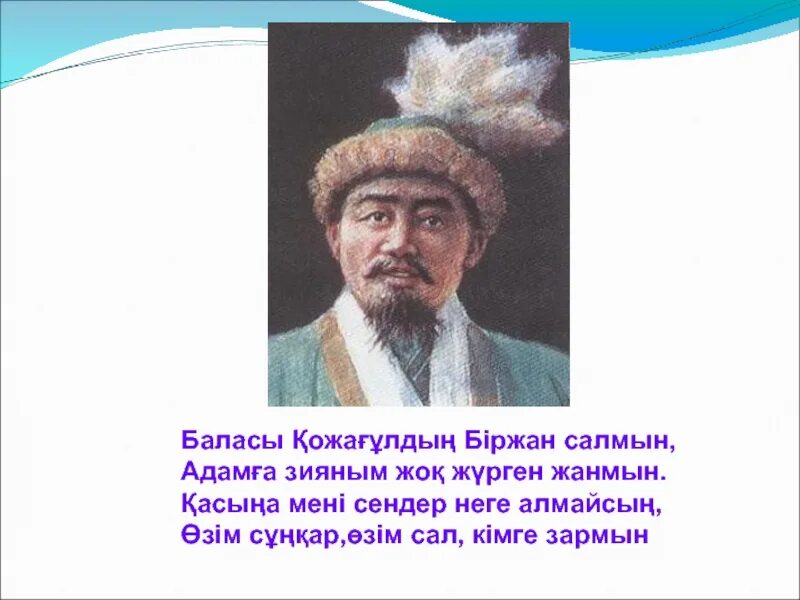 Баласы Қожағұлдың Біржан салмын,
Адамға зияным жоқ жүрген жанмын.
Қасыңа мені сендер неге алмайсың,
Өзім сұңқар,өзім сал, кімге зармын